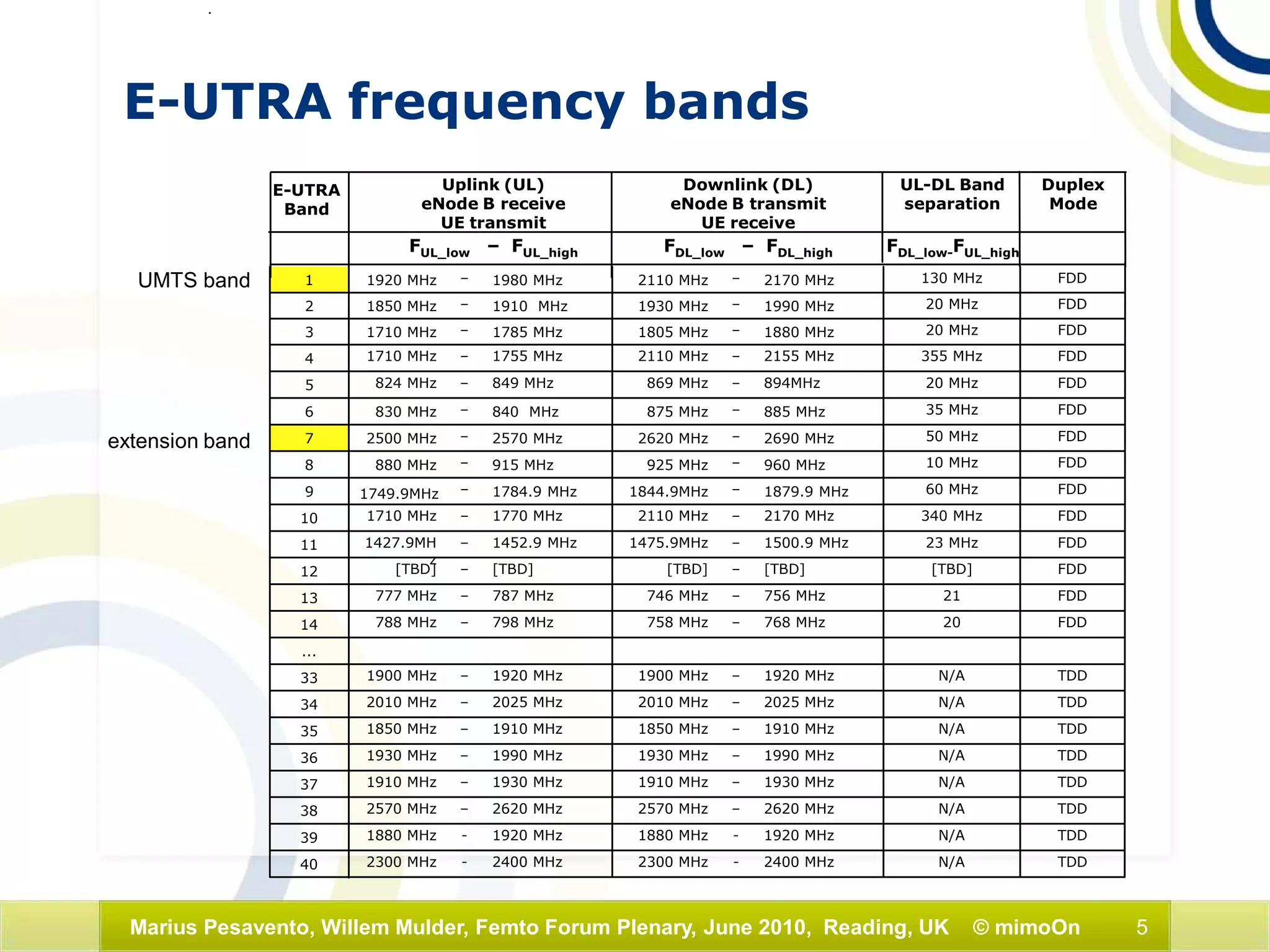 E-UTRA frequency bands

UMTS band

extension band

| E-UTRA Band | Uplink (UL) eNode B receive UE transmit | Downlink (DL) eNode B transmit UE receive | UL-DL Band separation | Duplex Mode |
|---|---|---|---|---|
| | $F_{UL\_low}$ – $F_{UL\_high}$ | $F_{DL\_low}$ – $F_{DL\_high}$ | $F_{DL\_low}$-$F_{UL\_high}$ | |
| 1 | 1920 MHz – 1980 MHz | 2110 MHz – 2170 MHz | 130 MHz | FDD |
| 2 | 1850 MHz – 1910 MHz | 1930 MHz – 1990 MHz | 20 MHz | FDD |
| 3 | 1710 MHz – 1785 MHz | 1805 MHz – 1880 MHz | 20 MHz | FDD |
| 4 | 1710 MHz – 1755 MHz | 2110 MHz – 2155 MHz | 355 MHz | FDD |
| 5 | 824 MHz – 849 MHz | 869 MHz – 894MHz | 20 MHz | FDD |
| 6 | 830 MHz – 840 MHz | 875 MHz – 885 MHz | 35 MHz | FDD |
| 7 | 2500 MHz – 2570 MHz | 2620 MHz – 2690 MHz | 50 MHz | FDD |
| 8 | 880 MHz – 915 MHz | 925 MHz – 960 MHz | 10 MHz | FDD |
| 9 | 1749.9MHz – 1784.9 MHz | 1844.9MHz – 1879.9 MHz | 60 MHz | FDD |
| 10 | 1710 MHz – 1770 MHz | 2110 MHz – 2170 MHz | 340 MHz | FDD |
| 11 | 1427.9MH – 1452.9 MHz | 1475.9MHz – 1500.9 MHz | 23 MHz | FDD |
| 12 | [TBD] – [TBD] | [TBD] – [TBD] | [TBD] | FDD |
| 13 | 777 MHz – 787 MHz | 746 MHz – 756 MHz | 21 | FDD |
| 14 | 788 MHz – 798 MHz | 758 MHz – 768 MHz | 20 | FDD |
| ... | | | | |
| 33 | 1900 MHz – 1920 MHz | 1900 MHz – 1920 MHz | N/A | TDD |
| 34 | 2010 MHz – 2025 MHz | 2010 MHz – 2025 MHz | N/A | TDD |
| 35 | 1850 MHz – 1910 MHz | 1850 MHz – 1910 MHz | N/A | TDD |
| 36 | 1930 MHz – 1990 MHz | 1930 MHz – 1990 MHz | N/A | TDD |
| 37 | 1910 MHz – 1930 MHz | 1910 MHz – 1930 MHz | N/A | TDD |
| 38 | 2570 MHz – 2620 MHz | 2570 MHz – 2620 MHz | N/A | TDD |
| 39 | 1880 MHz - 1920 MHz | 1880 MHz - 1920 MHz | N/A | TDD |
| 40 | 2300 MHz - 2400 MHz | 2300 MHz - 2400 MHz | N/A | TDD |

Marius Pesavento, Willem Mulder, Femto Forum Plenary, June 2010, Reading, UK © mimoOn 5